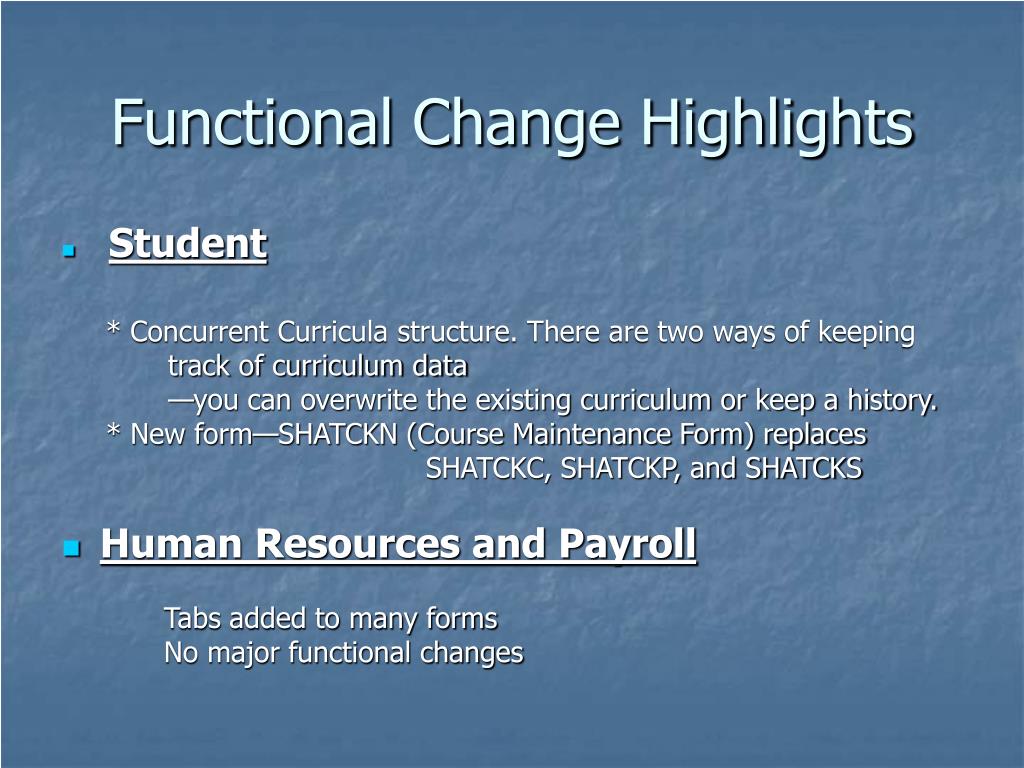 Functional Change Highlights

Student

* Concurrent Curricula structure. There are two ways of keeping track of curriculum data
—you can overwrite the existing curriculum or keep a history.
* New form—SHATCKN (Course Maintenance Form) replaces SHATCKC, SHATCKP, and SHATCKS

Human Resources and Payroll

Tabs added to many forms
No major functional changes